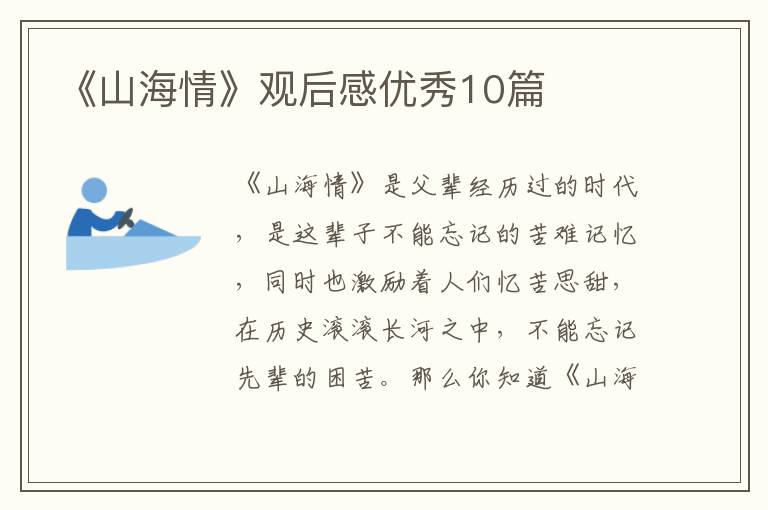 《山海情》观后感优秀10篇

《山海情》是父辈经历过的时代，是这辈子不能忘记的苦难记忆，同时也激励着人们忆苦思甜，在历史滚滚长河之中，不能忘记先辈的困苦。那么你知道《山海